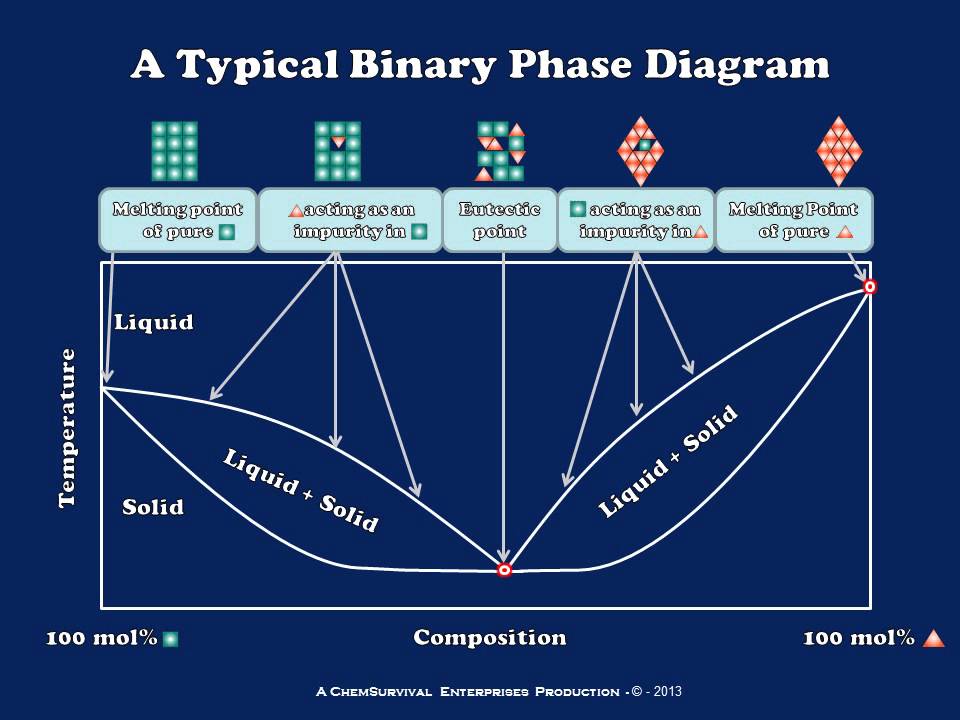 A Typical Binary Phase Diagram

Melting point of pure

acting as an impurity in

Eutectic point

acting as an impurity in

Melting Point of pure

Liquid

Temperature

Liquid + Solid

Solid

Liquid + Solid

100 mol%

Composition

100 mol%

A ChemSurvival Enterprises Production - © - 2013